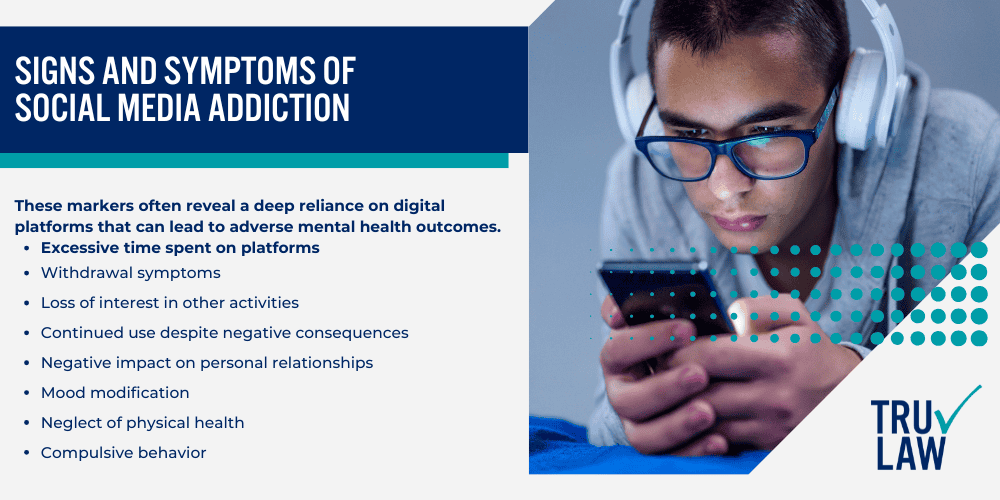 SIGNS AND SYMPTOMS OF SOCIAL MEDIA ADDICTION

These markers often reveal a deep reliance on digital platforms that can lead to adverse mental health outcomes.

- Excessive time spent on platforms
- Withdrawal symptoms
- Loss of interest in other activities
- Continued use despite negative consequences
- Negative impact on personal relationships
- Mood modification
- Neglect of physical health
- Compulsive behavior

TRU LAW